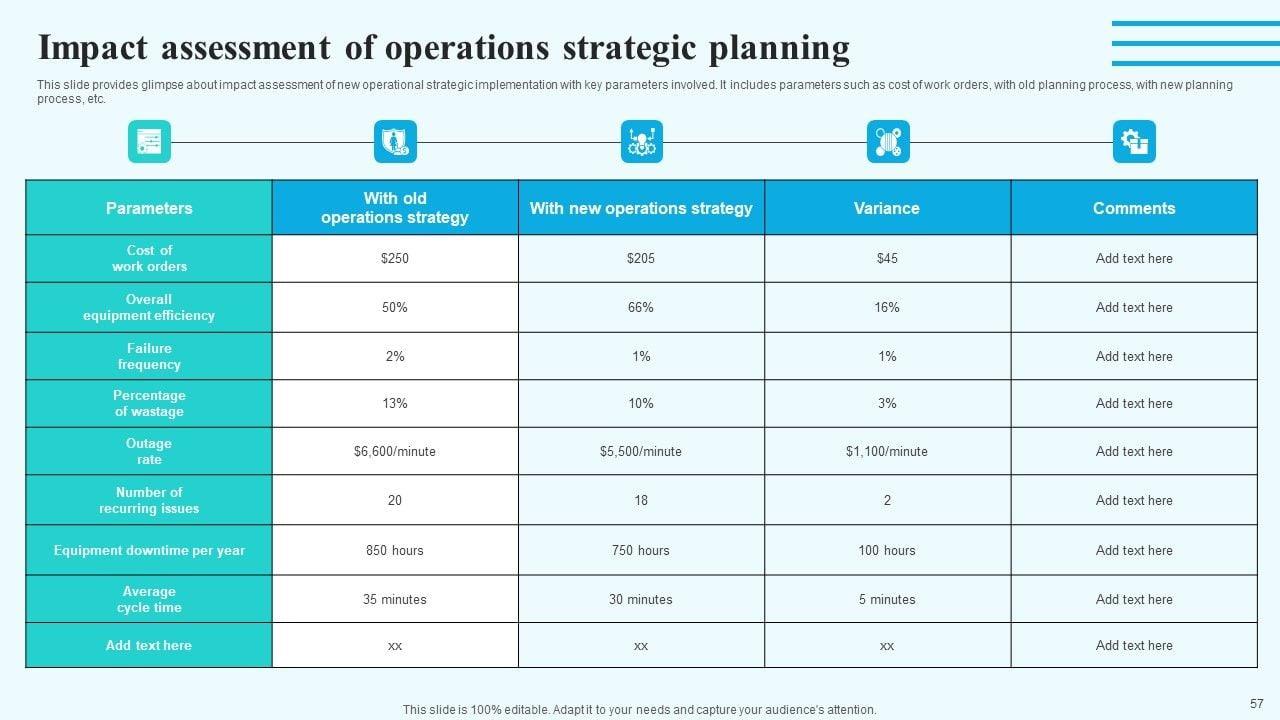 Impact assessment of operations strategic planning

This slide provides glimpse about impact assessment of new operational strategic implementation with key parameters involved. It includes parameters such as cost of work orders, with old planning process, with new planning process, etc.

| Parameters | With old operations strategy | With new operations strategy | Variance | Comments |
|---|---|---|---|---|
| Cost of work orders | \$250 | \$205 | \$45 | Add text here |
| Overall equipment efficiency | 50% | 66% | 16% | Add text here |
| Failure frequency | 2% | 1% | 1% | Add text here |
| Percentage of wastage | 13% | 10% | 3% | Add text here |
| Outage rate | \$6,600/minute | \$5,500/minute | \$1,100/minute | Add text here |
| Number of recurring issues | 20 | 18 | 2 | Add text here |
| Equipment downtime per year | 850 hours | 750 hours | 100 hours | Add text here |
| Average cycle time | 35 minutes | 30 minutes | 5 minutes | Add text here |
| Add text here | xx | xx | xx | Add text here |

This slide is 100% editable. Adapt it to your needs and capture your audience's attention.

57